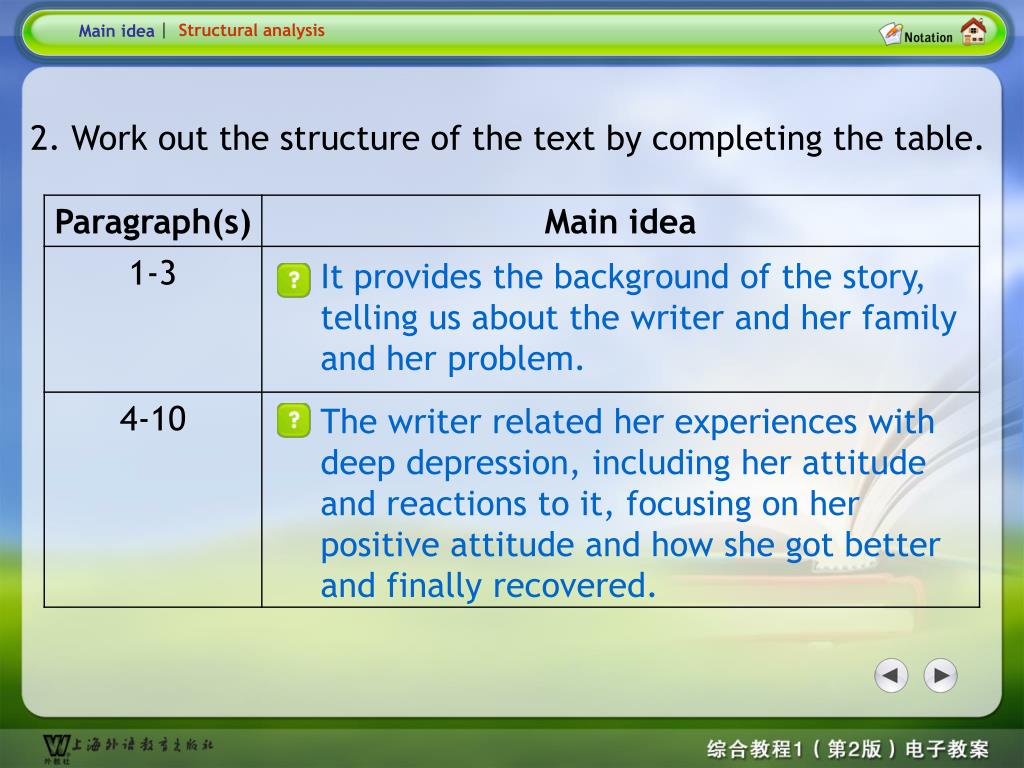 Main idea | Structural analysis

Notation

2. Work out the structure of the text by completing the table.

| Paragraph(s) | Main idea |
|---|---|
| 1-3 | ? It provides the background of the story, telling us about the writer and her family and her problem. |
| 4-10 | ? The writer related her experiences with deep depression, including her attitude and reactions to it, focusing on her positive attitude and how she got better and finally recovered. |

上海外语教育出版社
外教社

综合教程1（第2版）电子教案